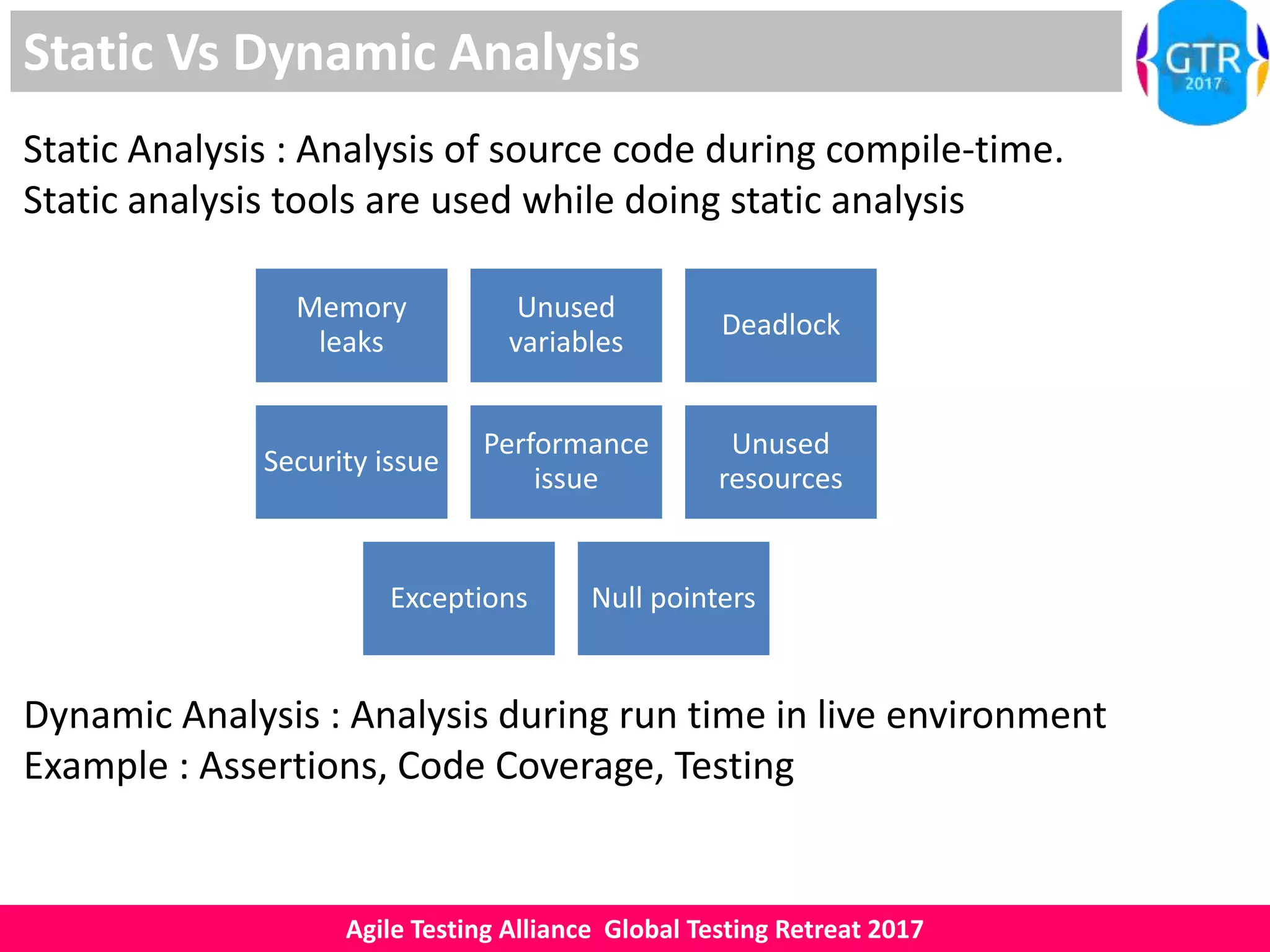 Static Vs Dynamic Analysis

GTR 2017

Static Analysis : Analysis of source code during compile-time.
Static analysis tools are used while doing static analysis

Memory leaks

Unused variables

Deadlock

Security issue

Performance issue

Unused resources

Exceptions

Null pointers

Dynamic Analysis : Analysis during run time in live environment
Example : Assertions, Code Coverage, Testing

Agile Testing Alliance Global Testing Retreat 2017